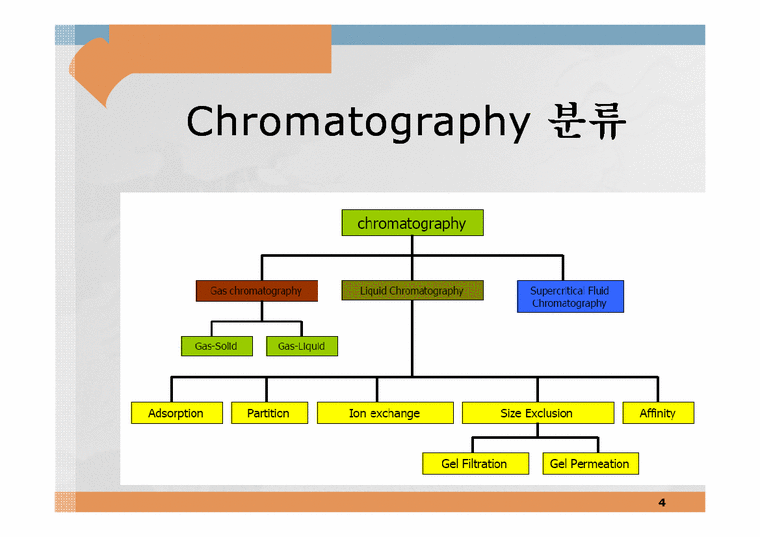 Chromatography 분류

chromatography

Gas chromatography

Liquid Chromatography

Supercritical Fluid Chromatography

Gas-Solid

Gas-Liquid

Adsorption

Partition

Ion exchange

Size Exclusion

Affinity

Gel Filtration

Gel Permeation

4